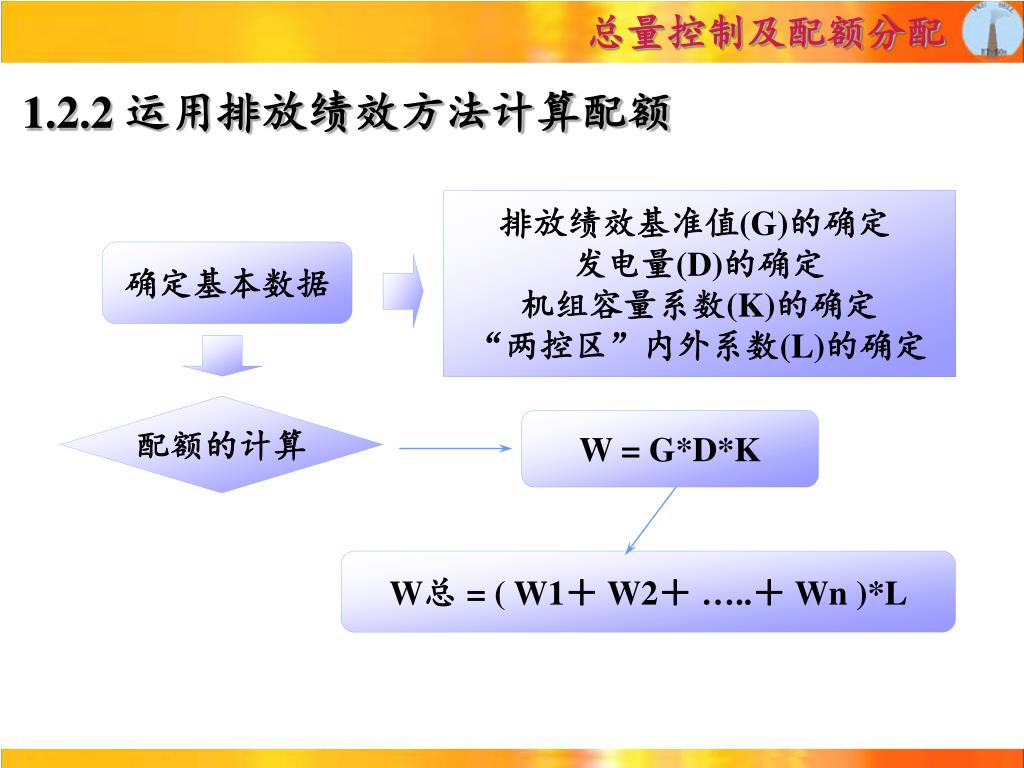 总量控制及配额分配

1.2.2 运用排放绩效方法计算配额

确定基本数据

排放绩效基准值(G)的确定
发电量(D)的确定
机组容量系数(K)的确定
“两控区”内外系数(L)的确定

配额的计算

W = G*D*K

W总 = ( W1＋ W2＋ …..＋ Wn )*L